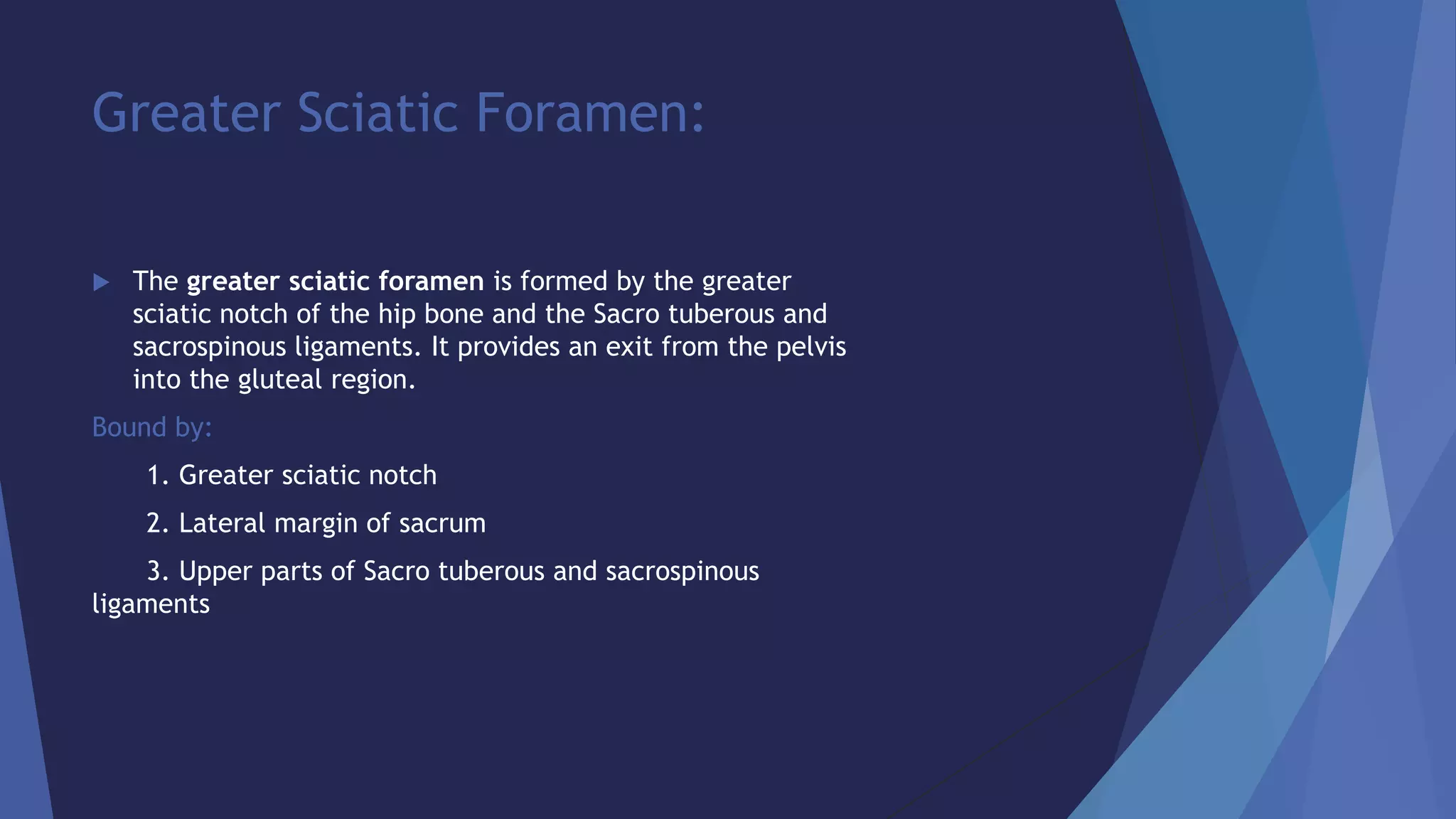 Greater Sciatic Foramen:

The greater sciatic foramen is formed by the greater sciatic notch of the hip bone and the Sacro tuberous and sacrospinous ligaments. It provides an exit from the pelvis into the gluteal region.

Bound by:

1. Greater sciatic notch

2. Lateral margin of sacrum

3. Upper parts of Sacro tuberous and sacrospinous ligaments